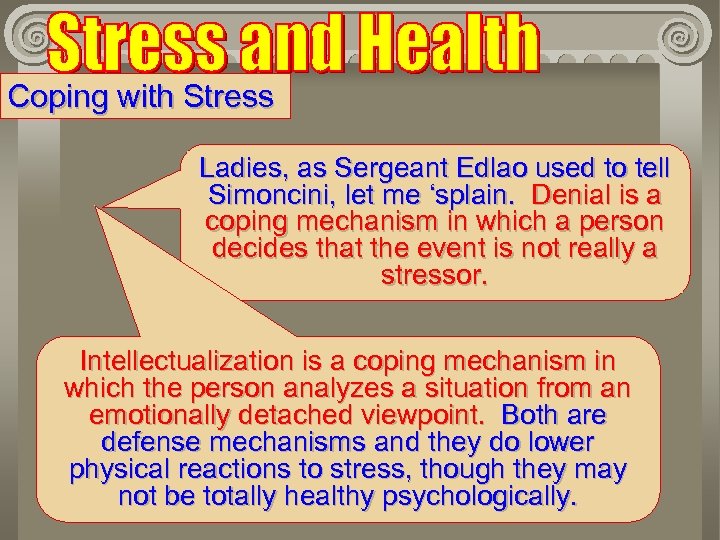 Stress and Health

Coping with Stress

Ladies, as Sergeant Edlao used to tell Simoncini, let me 'splain. Denial is a coping mechanism in which a person decides that the event is not really a stressor.

Intellectualization is a coping mechanism in which the person analyzes a situation from an emotionally detached viewpoint. Both are defense mechanisms and they do lower physical reactions to stress, though they may not be totally healthy psychologically.